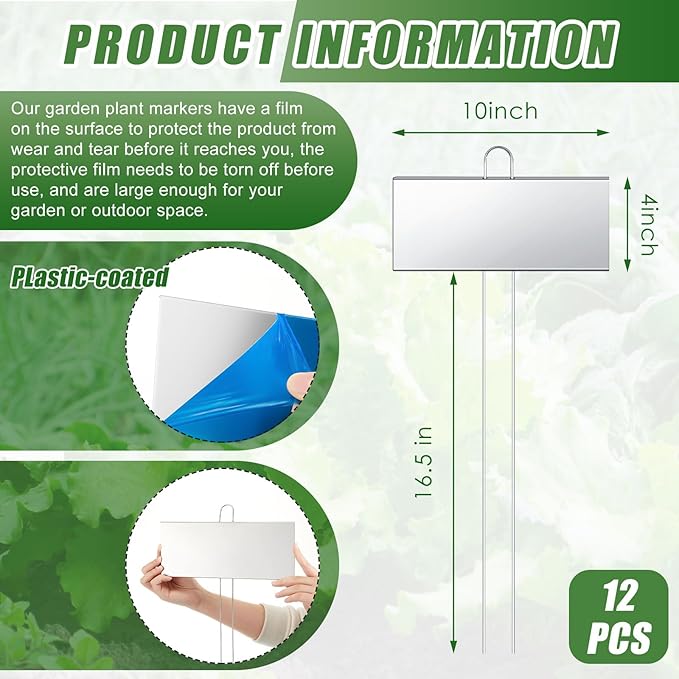 PRODUCT INFORMATION

Our garden plant markers have a film on the surface to protect the product from wear and tear before it reaches you, the protective film needs to be torn off before use, and are large enough for your garden or outdoor space.

PLastic-coated

10inch

4inch

16.5 in

12 PCS